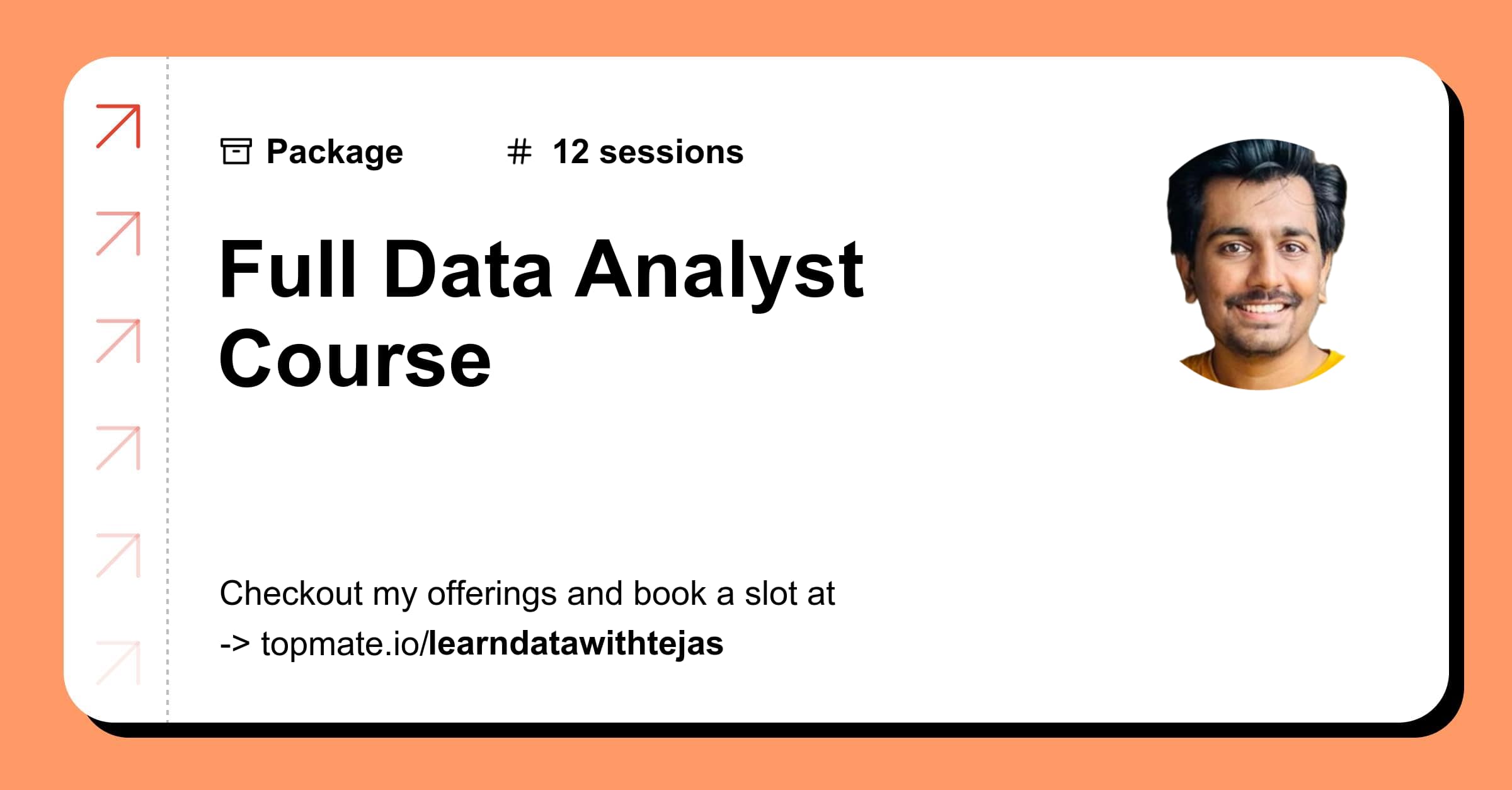 Package # 12 sessions

Full Data Analyst Course

Checkout my offerings and book a slot at
-> topmate.io/learndatawithtejas